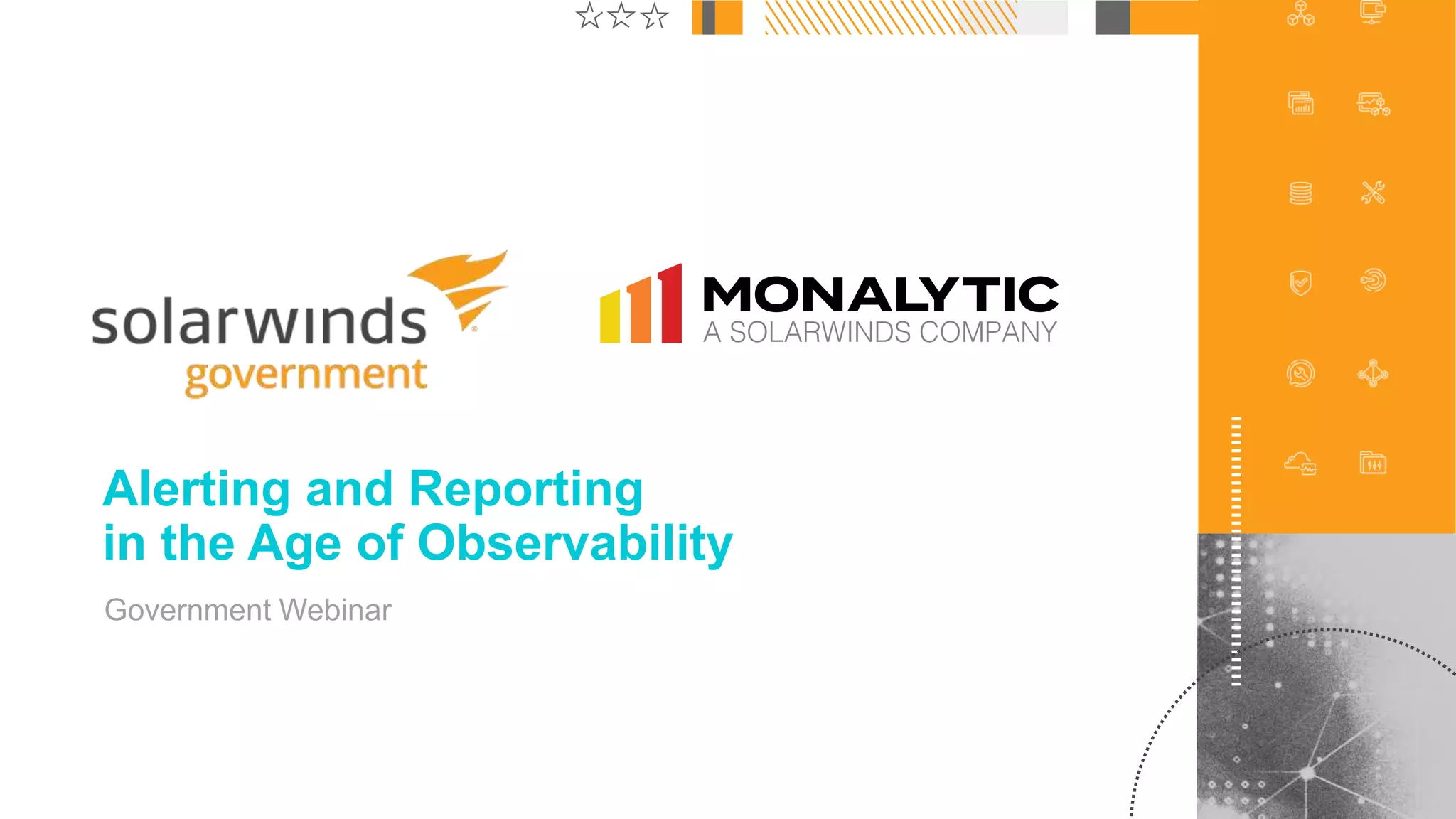 solarwinds
government

MONALYTIC
A SOLARWINDS COMPANY

Alerting and Reporting in the Age of Observability

Government Webinar